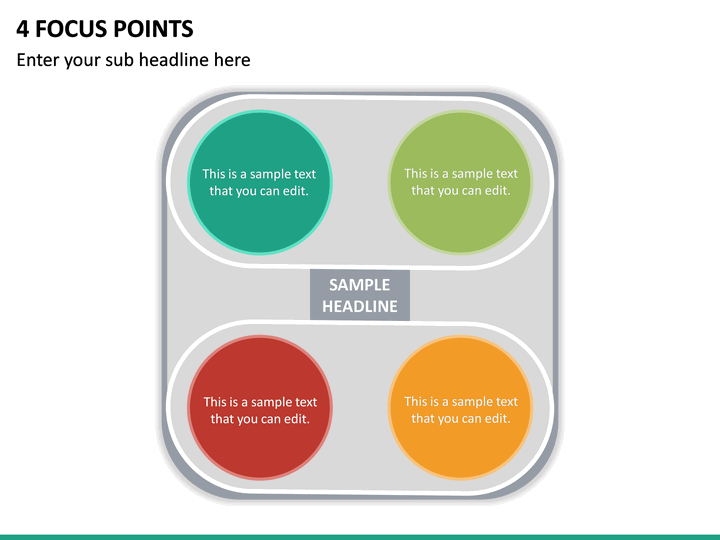 4 FOCUS POINTS

Enter your sub headline here

This is a sample text that you can edit.

This is a sample text that you can edit.

SAMPLE HEADLINE

This is a sample text that you can edit.

This is a sample text that you can edit.